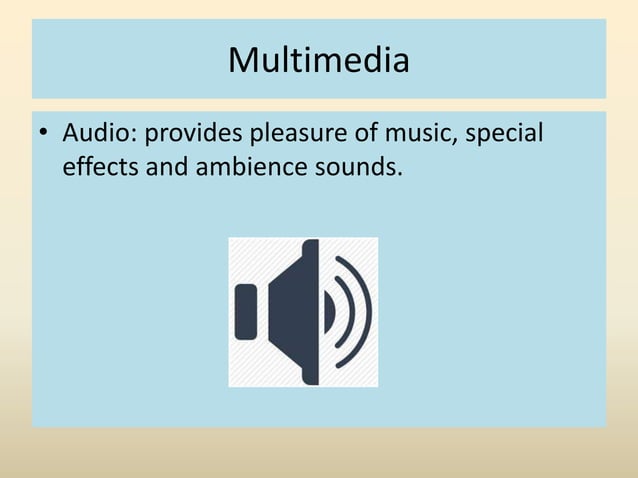 Multimedia

• Audio: provides pleasure of music, special effects and ambience sounds.